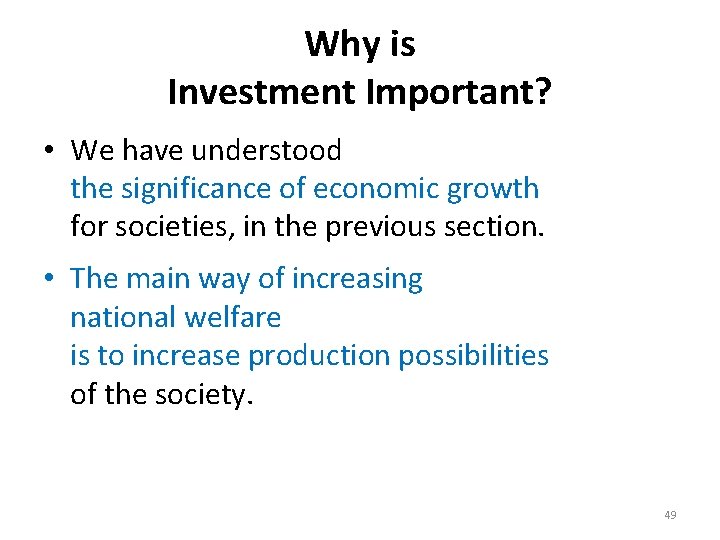 Why is
Investment Important?

• We have understood the significance of economic growth for societies, in the previous section.

• The main way of increasing national welfare is to increase production possibilities of the society.

49